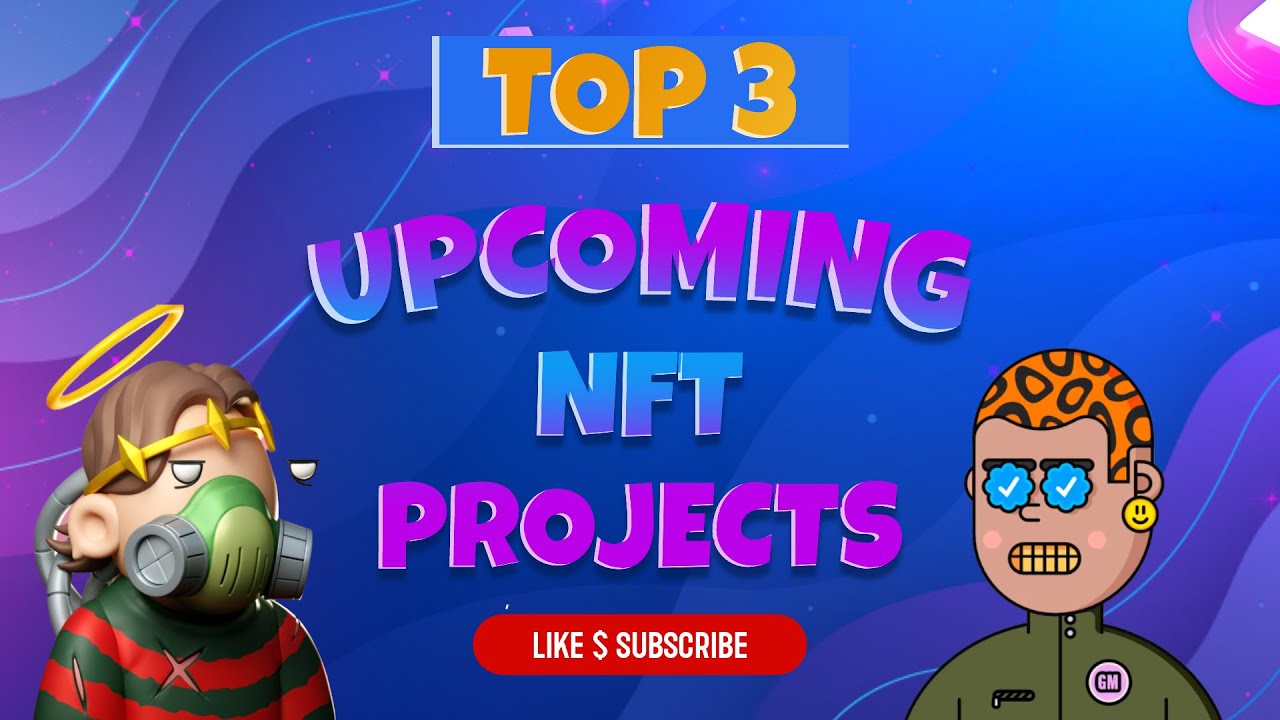 TOP 3

UPCOMING NFT PROJECTS

LIKE $ SUBSCRIBE

GM